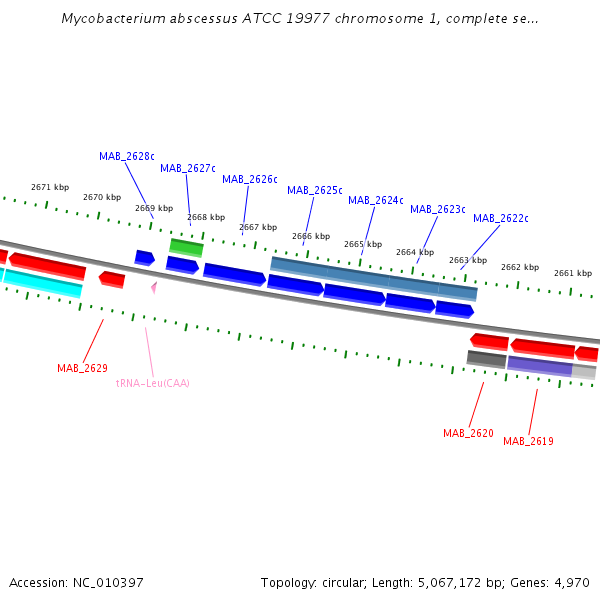 Mycobacterium abscessus ATCC 19977 chromosome 1, complete se...

MAB_2628c
MAB_2627c
MAB_2626c
MAB_2625c
MAB_2624c
MAB_2623c
MAB_2622c

2671 kbp
2670 kbp
2669 kbp
2668 kbp
2667 kbp
2666 kbp
2665 kbp
2664 kbp
2663 kbp
2662 kbp
2661 kbp

MAB_2629
tRNA-Leu(CAA)
MAB_2620
MAB_2619

Accession: NC_010397
Topology: circular; Length: 5,067,172 bp; Genes: 4,970